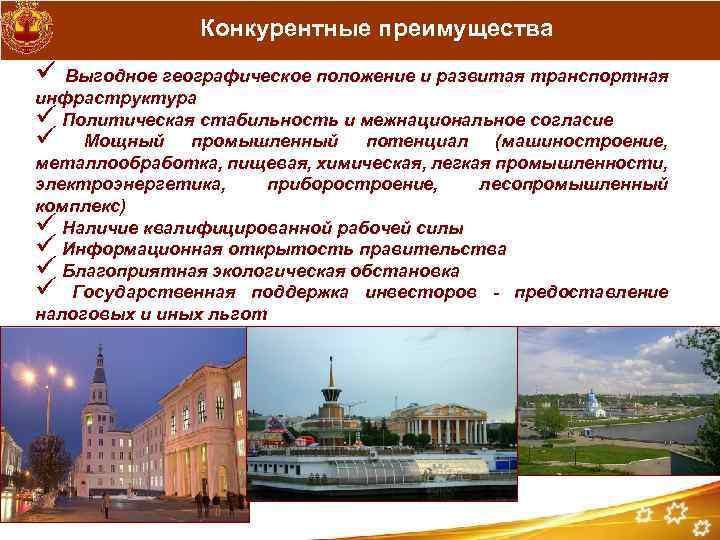 Конкурентные преимущества

✓ Выгодное географическое положение и развитая транспортная инфраструктура
✓ Политическая стабильность и межнациональное согласие
✓ Мощный промышленный потенциал (машиностроение, металлообработка, пищевая, химическая, легкая промышленности, электроэнергетика, приборостроение, лесопромышленный комплекс)
✓ Наличие квалифицированной рабочей силы
✓ Информационная открытость правительства
✓ Благоприятная экологическая обстановка
✓ Государственная поддержка инвесторов - предоставление налоговых и иных льгот